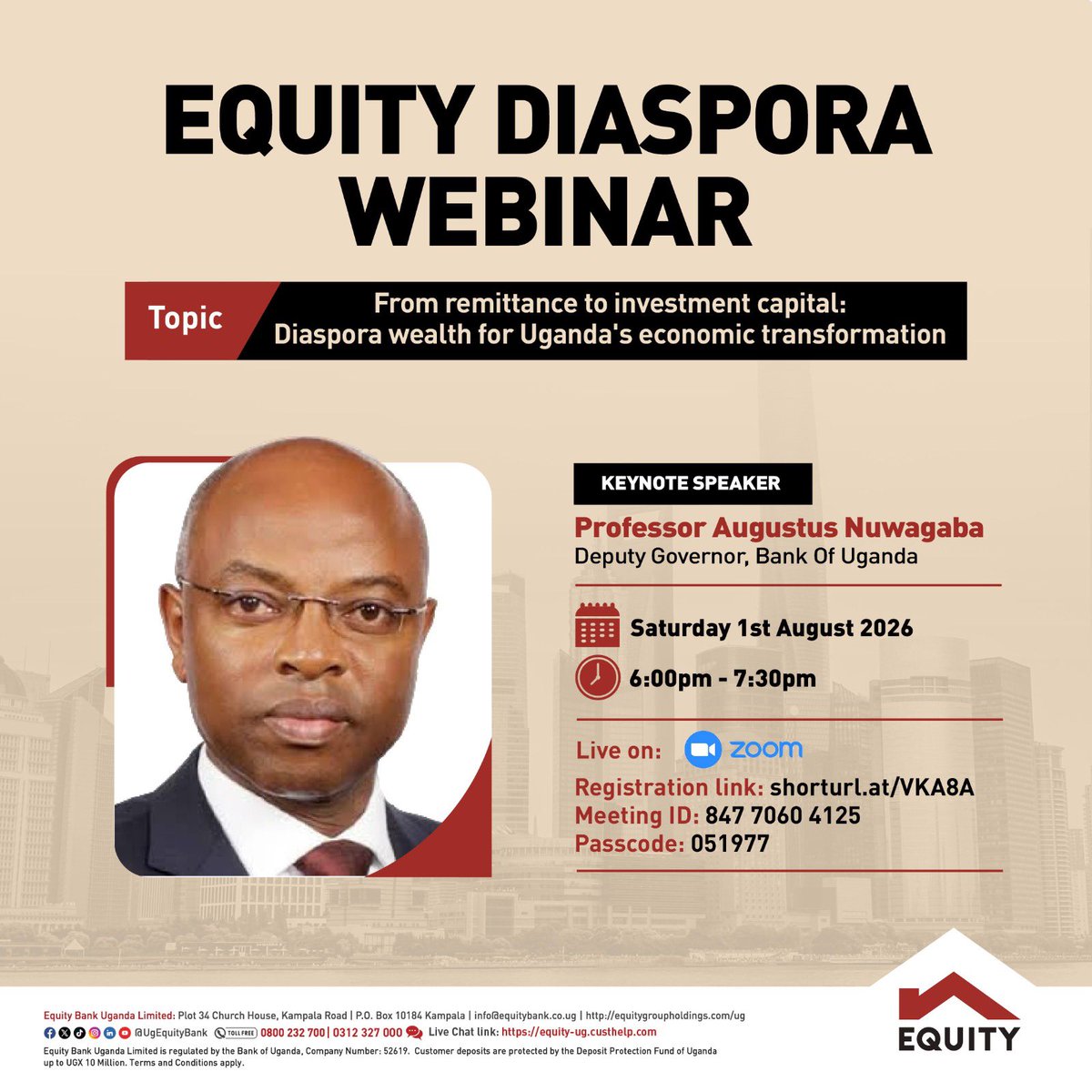 EQUITY DIASPORA WEBINAR

Topic

From remittance to investment capital: Diaspora wealth for Uganda's economic transformation

KEYNOTE SPEAKER

Professor Augustus Nuwagaba

Deputy Governor, Bank Of Uganda

Saturday 1st August 2026

6:00pm - 7:30pm

Live on: zoom

Registration link: shorturl.at/VKA8A

Meeting ID: 847 7060 4125

Passcode: 051977

Equity Bank Uganda Limited: Plot 34 Church House, Kampala Road | P.O. Box 10184 Kampala | info@equitybank.co.ug | http://equitygroupholdings.com/ug

@UgEquityBank TOLL FREE 0800 232 700 | 0312 327 000 Live Chat link: https://equity-ug.custhelp.com

Equity Bank Uganda Limited is regulated by the Bank of Uganda, Company Number: 52619. Customer deposits are protected by the Deposit Protection Fund of Uganda up to UGX 10 Million. Terms and Conditions apply.

EQUITY